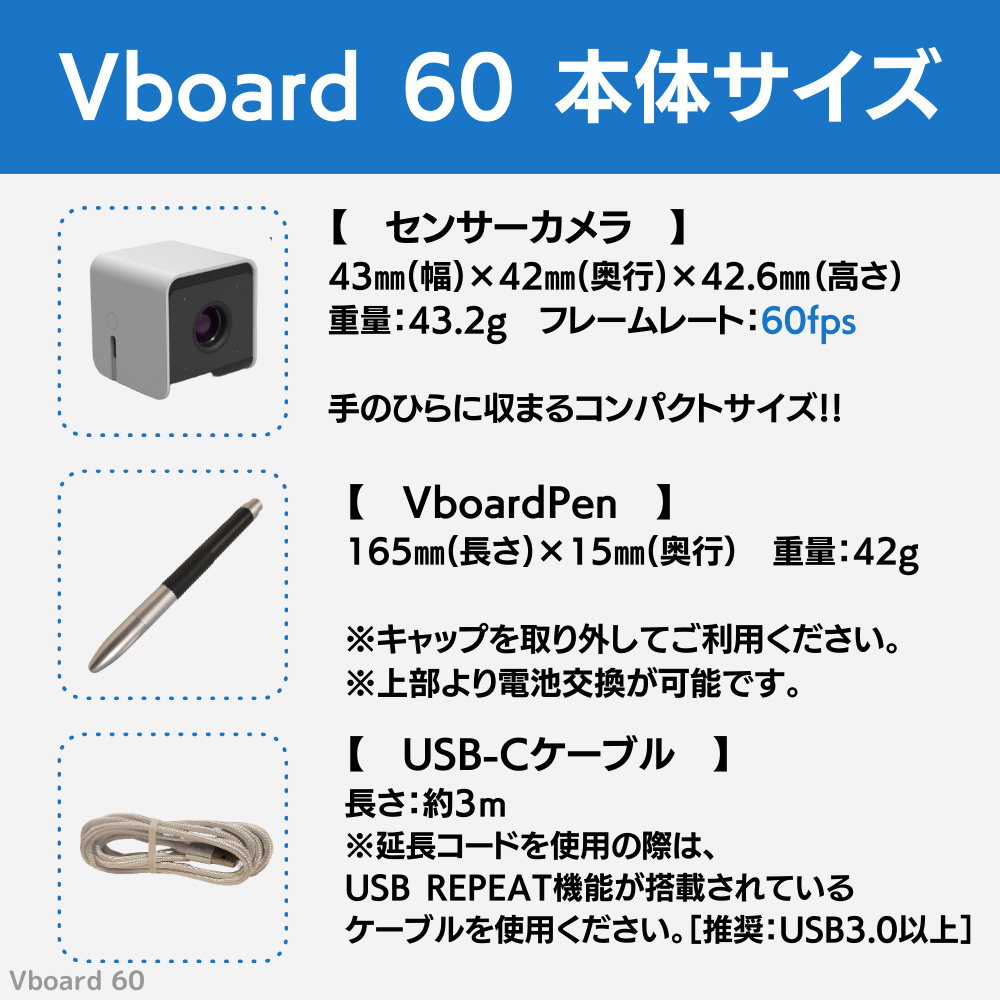 Vboard 60 本体サイズ

【 センサーカメラ 】
43㎜(幅)×42㎜(奥行)×42.6㎜(高さ)
重量:43.2g フレームレート:60fps

手のひらに収まるコンパクトサイズ!!

【 VboardPen 】
165㎜(長さ)×15㎜(奥行) 重量:42g

※キャップを取り外してご利用ください。
※上部より電池交換が可能です。

【 USB-Cケーブル 】
長さ:約3m
※延長コードを使用の際は、
USB REPEAT機能が搭載されている
ケーブルを使用ください。[推奨:USB3.0以上]

Vboard 60